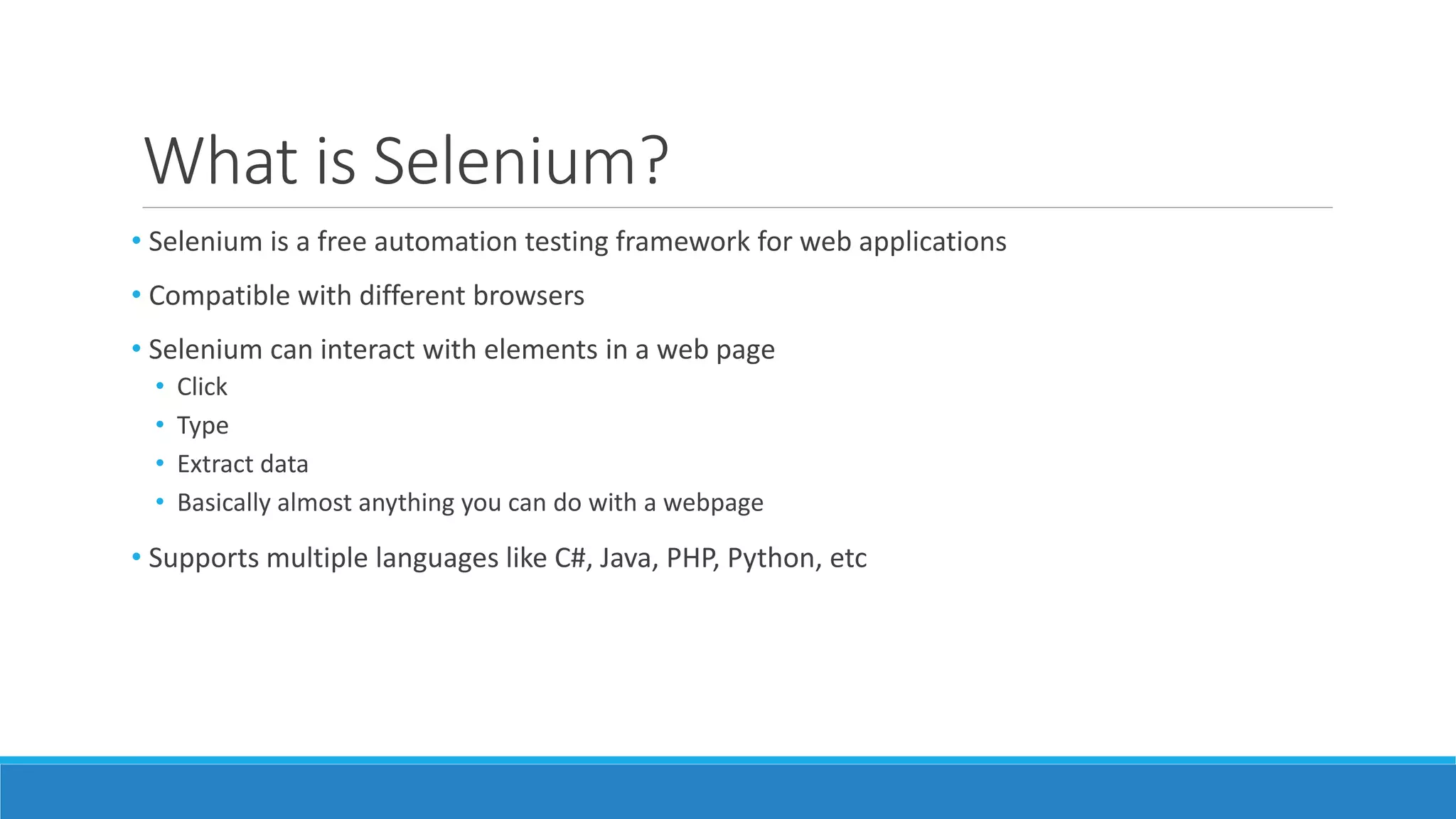 What is Selenium?

• Selenium is a free automation testing framework for web applications

• Compatible with different browsers

• Selenium can interact with elements in a web page
  • Click
  • Type
  • Extract data
  • Basically almost anything you can do with a webpage

• Supports multiple languages like C#, Java, PHP, Python, etc